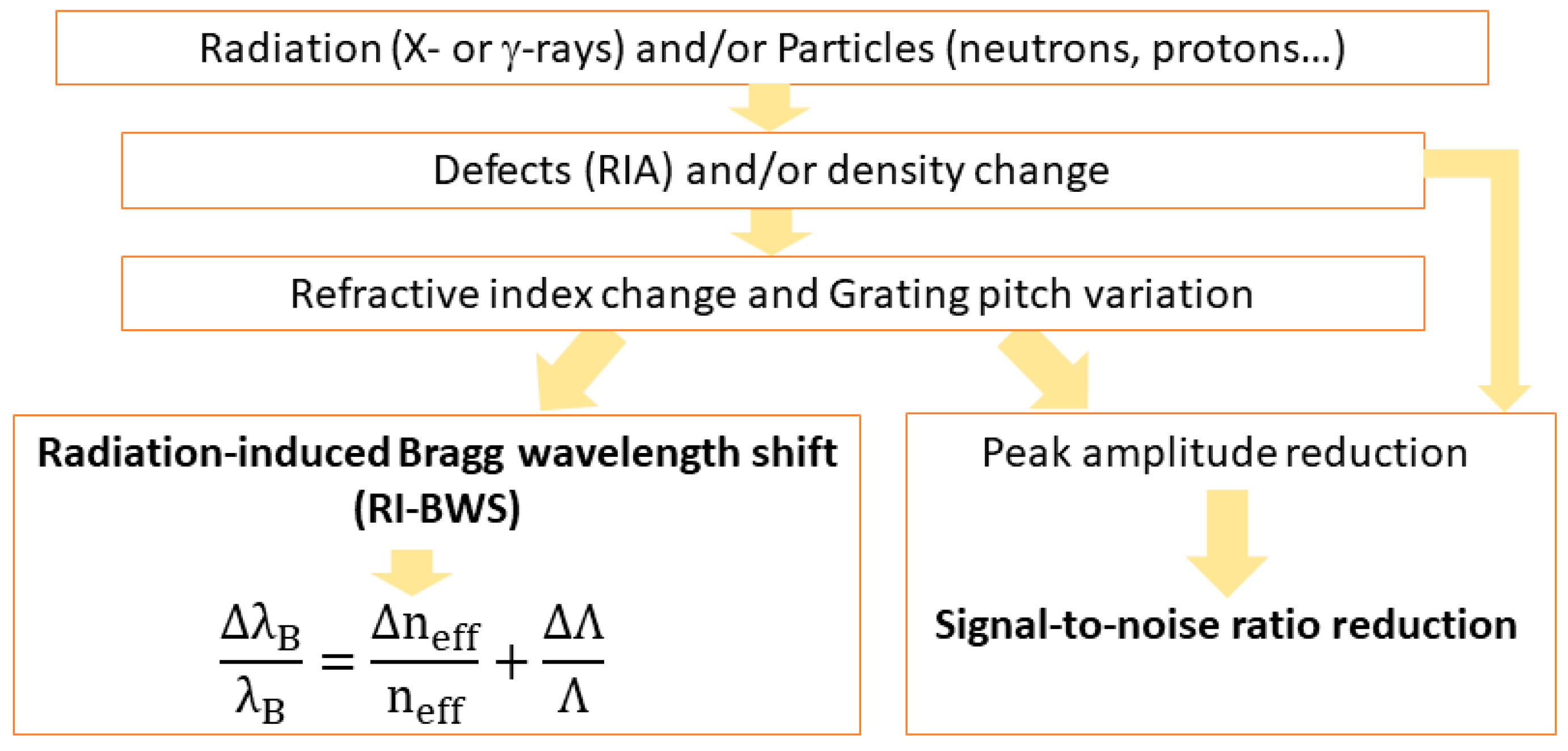 Radiation (X- or γ-rays) and/or Particles (neutrons, protons…)

Defects (RIA) and/or density change

Refractive index change and Grating pitch variation

Radiation-induced Bragg wavelength shift (RI-BWS)

$\frac{\Delta\lambda_B}{\lambda_B} = \frac{\Delta n_{eff}}{n_{eff}} + \frac{\Delta\Lambda}{\Lambda}$

Peak amplitude reduction

Signal-to-noise ratio reduction